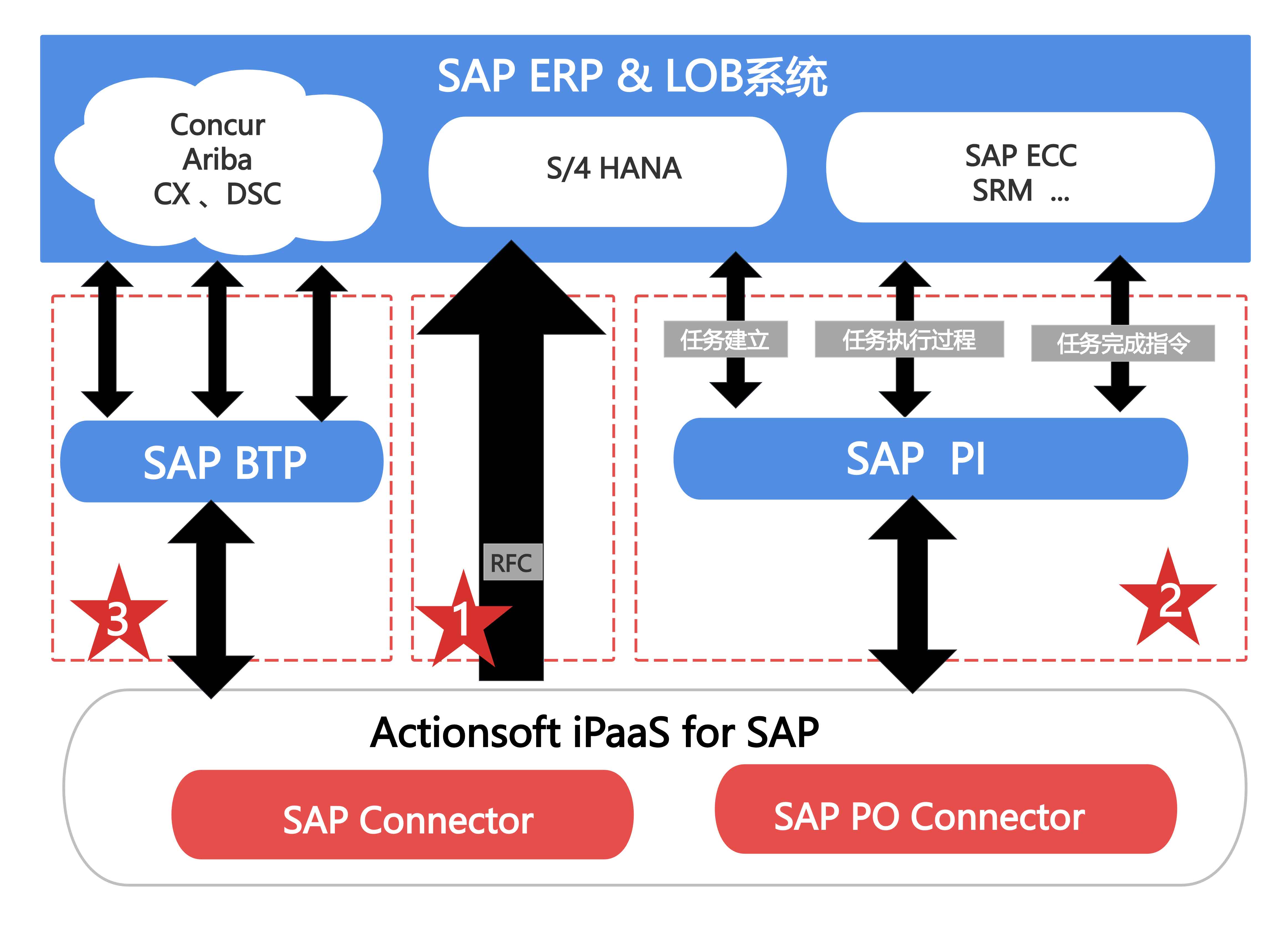 SAP ERP & LOB系统

Concur
Ariba
CX 、DSC

S/4 HANA

SAP ECC
SRM ...

任务建立

任务执行过程

任务完成指令

SAP BTP

SAP PI

RFC

3

1

2

Actionsoft iPaaS for SAP

SAP Connector

SAP PO Connector